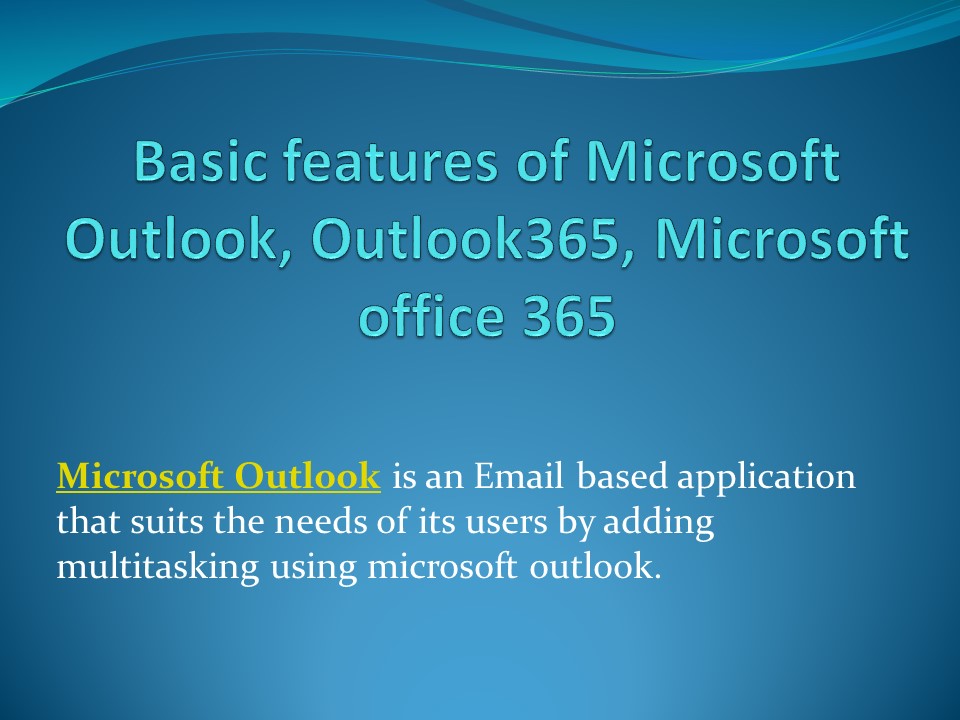 Basic features of Microsoft Outlook, Outlook365, Microsoft office 365

Microsoft Outlook is an Email based application that suits the needs of its users by adding multitasking using microsoft outlook.